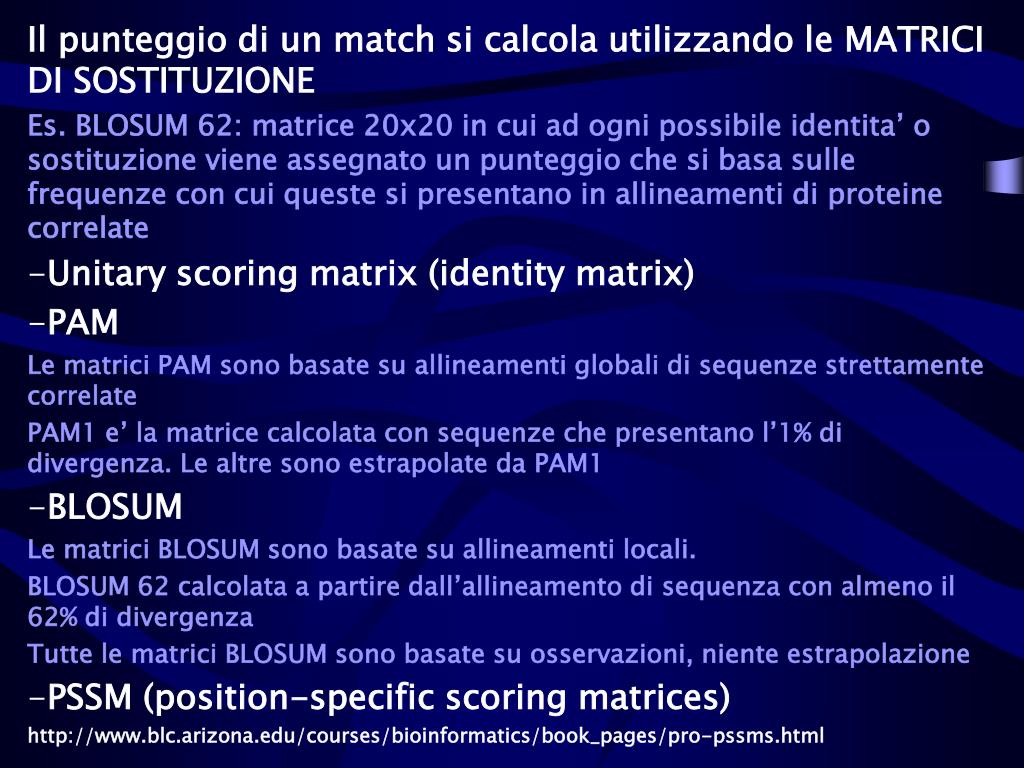 Il punteggio di un match si calcola utilizzando le MATRICI DI SOSTITUZIONE

Es. BLOSUM 62: matrice 20x20 in cui ad ogni possibile identita’ o sostituzione viene assegnato un punteggio che si basa sulle frequenze con cui queste si presentano in allineamenti di proteine correlate

-Unitary scoring matrix (identity matrix)

-PAM

Le matrici PAM sono basate su allineamenti globali di sequenze strettamente correlate

PAM1 e’ la matrice calcolata con sequenze che presentano l’1% di divergenza. Le altre sono estrapolate da PAM1

-BLOSUM

Le matrici BLOSUM sono basate su allineamenti locali.

BLOSUM 62 calcolata a partire dall’allineamento di sequenza con almeno il 62% di divergenza

Tutte le matrici BLOSUM sono basate su osservazioni, niente estrapolazione

-PSSM (position-specific scoring matrices)

http://www.blc.arizona.edu/courses/bioinformatics/book_pages/pro-pssms.html